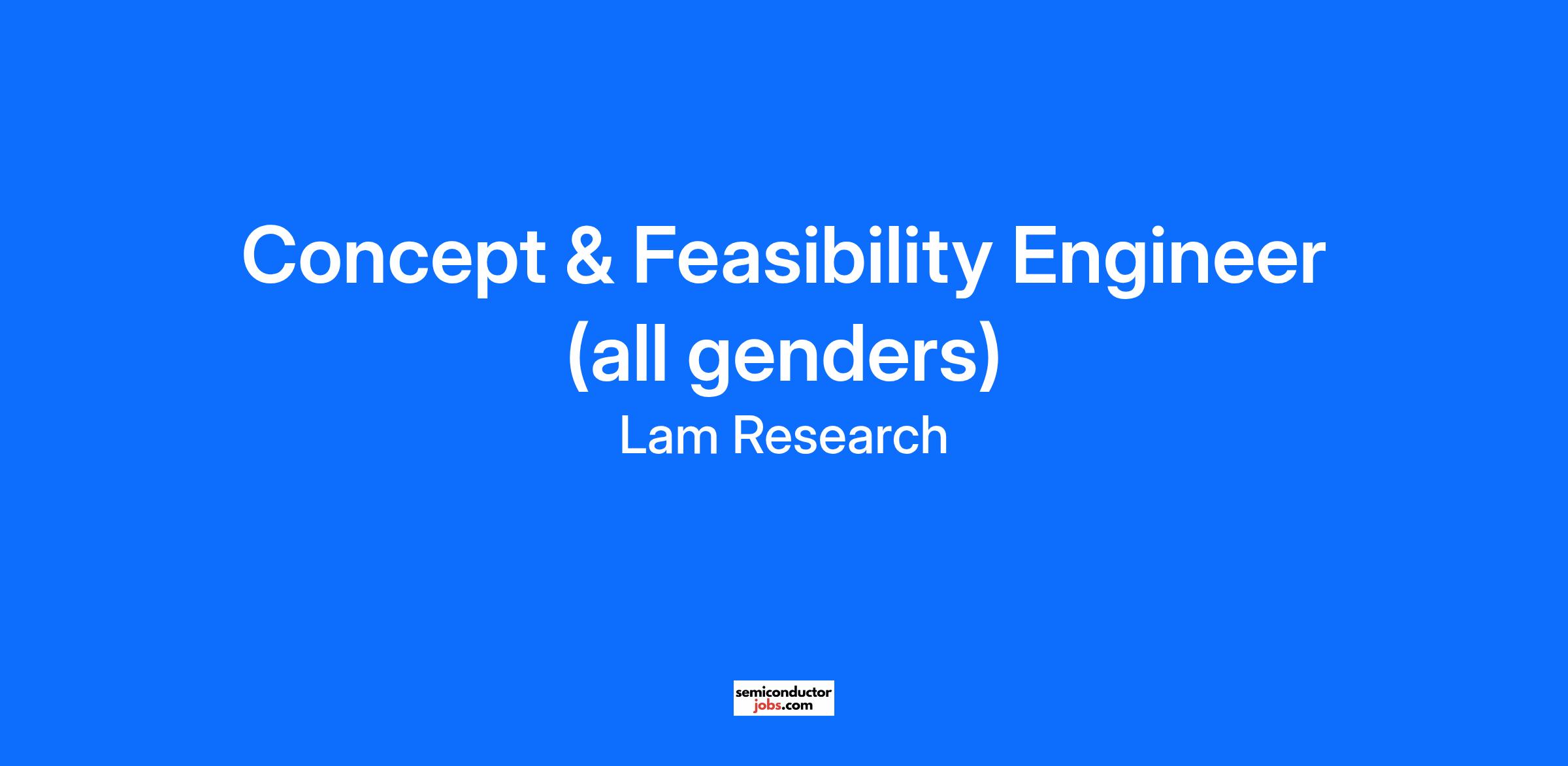 Concept & Feasibility Engineer (all genders)

Lam Research

semiconductor
jobs.com